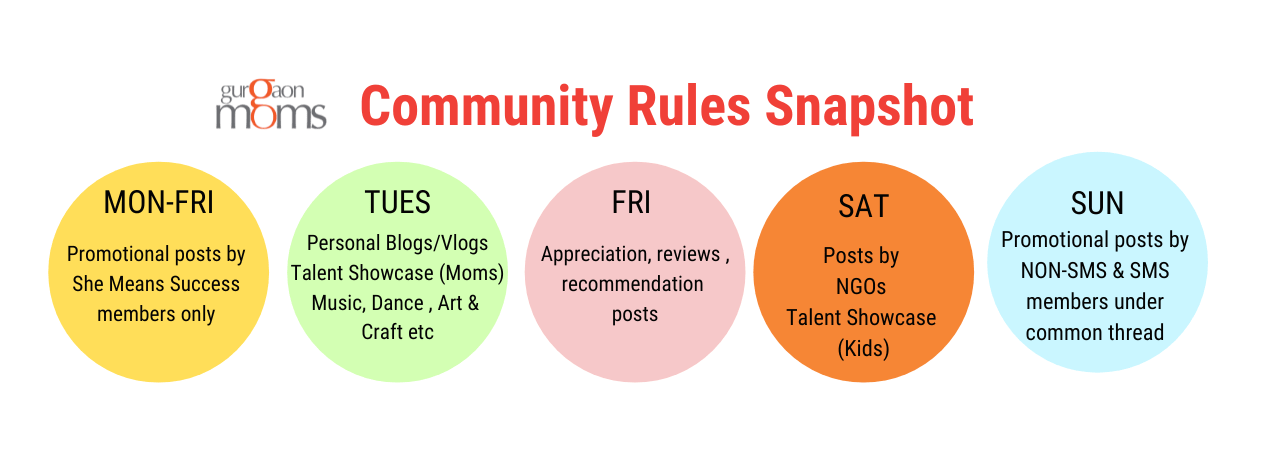 gurgaon moms

Community Rules Snapshot

MON-FRI

Promotional posts by She Means Success members only

TUES

Personal Blogs/Vlogs Talent Showcase (Moms) Music, Dance , Art & Craft etc

FRI

Appreciation, reviews , recommendation posts

SAT

Posts by NGOs Talent Showcase (Kids)

SUN

Promotional posts by NON-SMS & SMS members under common thread